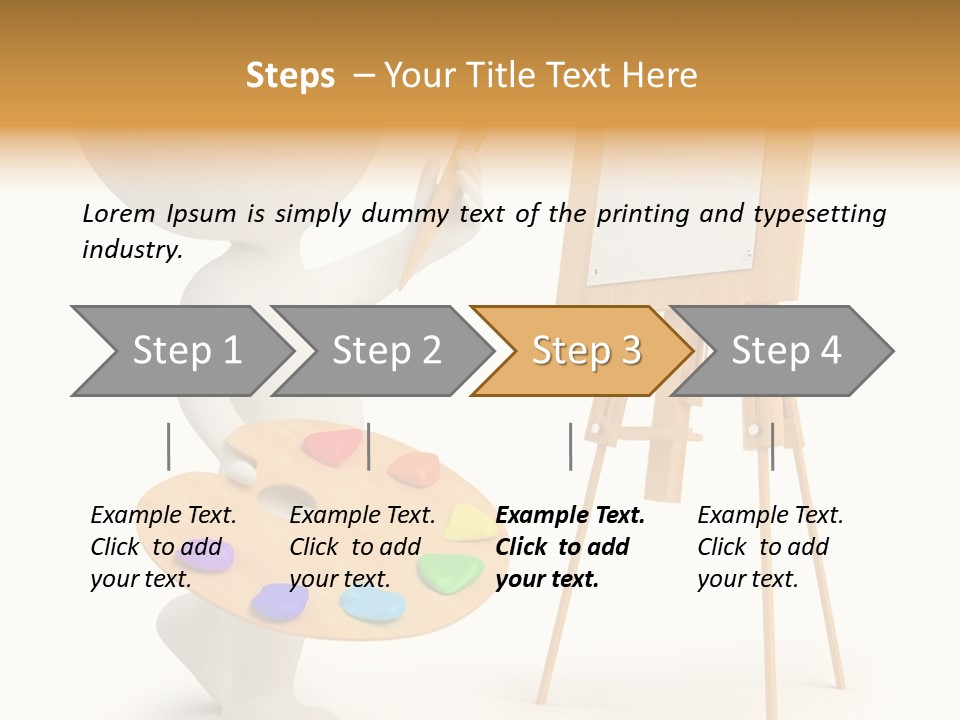 Steps – Your Title Text Here

Lorem Ipsum is simply dummy text of the printing and typesetting industry.

Step 1

Step 2

Step 3

Step 4

Example Text. Click to add your text.

Example Text. Click to add your text.

Example Text. Click to add your text.

Example Text. Click to add your text.